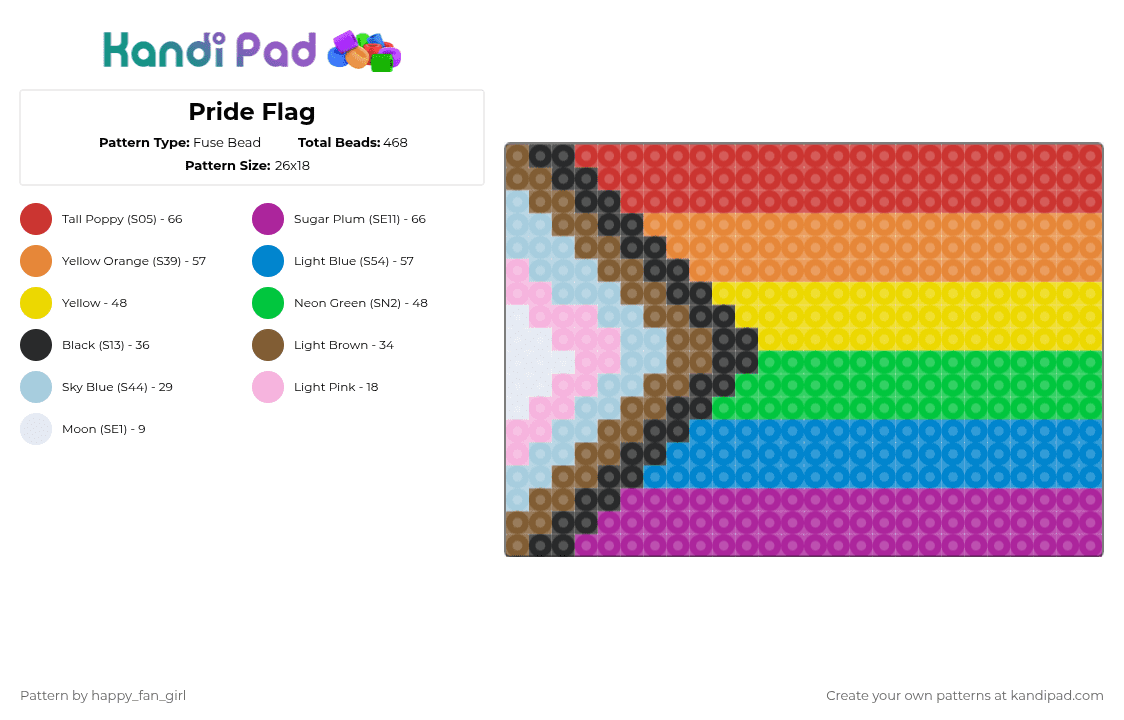 Kandi Pad

Pride Flag

Pattern Type: Fuse Bead Total Beads: 468

Pattern Size: 26x18

Tall Poppy (S05) - 66
Yellow Orange (S39) - 57
Yellow - 48
Black (S13) - 36
Sky Blue (S44) - 29
Moon (SE1) - 9

Sugar Plum (SE11) - 66
Light Blue (S54) - 57
Neon Green (SN2) - 48
Light Brown - 34
Light Pink - 18

Pattern by happy_fan_girl

Create your own patterns at kandipad.com